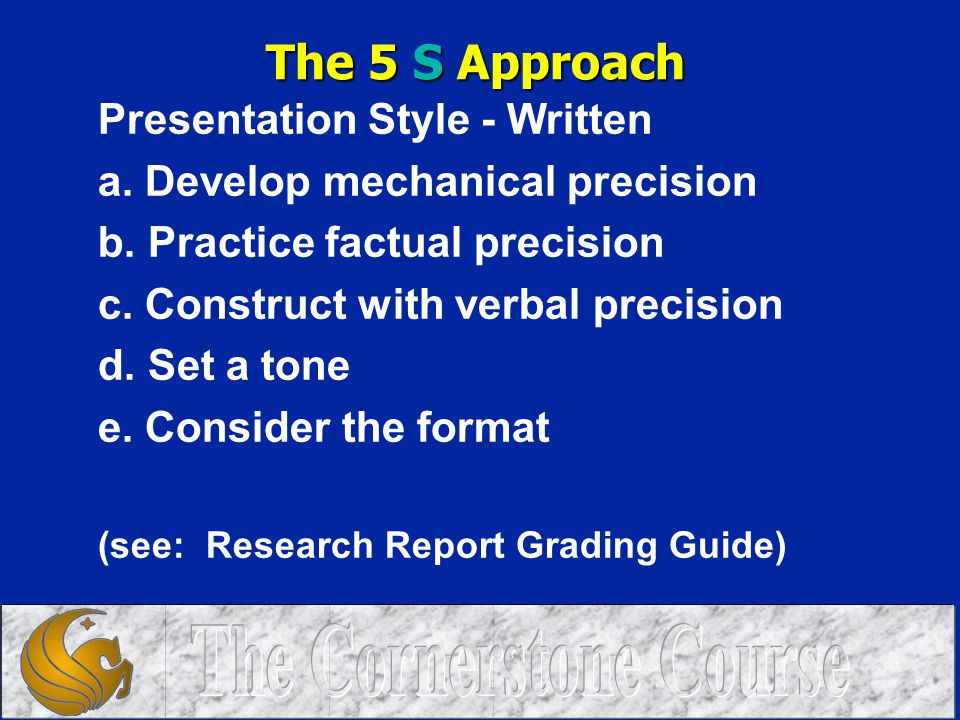 The 5 S Approach

Presentation Style - Written

a. Develop mechanical precision

b. Practice factual precision

c. Construct with verbal precision

d. Set a tone

e. Consider the format

(see: Research Report Grading Guide)

The Cornerstone Course